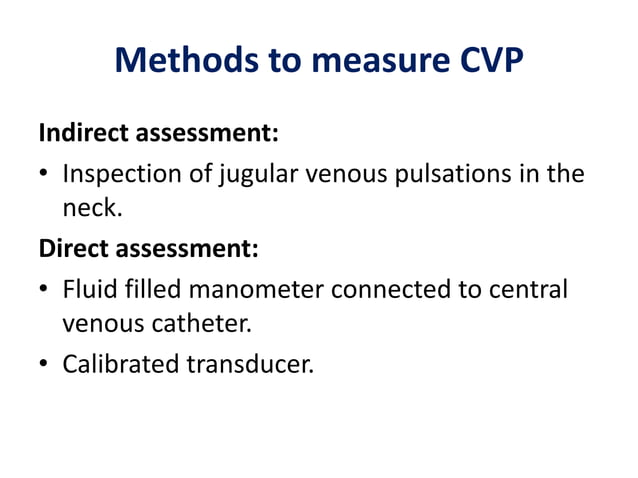 Methods to measure CVP

Indirect assessment:

• Inspection of jugular venous pulsations in the neck.

Direct assessment:

• Fluid filled manometer connected to central venous catheter.

• Calibrated transducer.